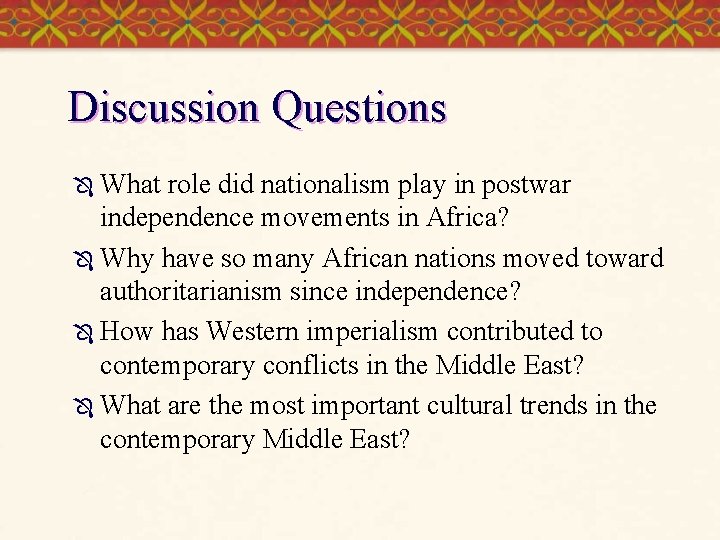 Discussion Questions

What role did nationalism play in postwar independence movements in Africa?

Why have so many African nations moved toward authoritarianism since independence?

How has Western imperialism contributed to contemporary conflicts in the Middle East?

What are the most important cultural trends in the contemporary Middle East?